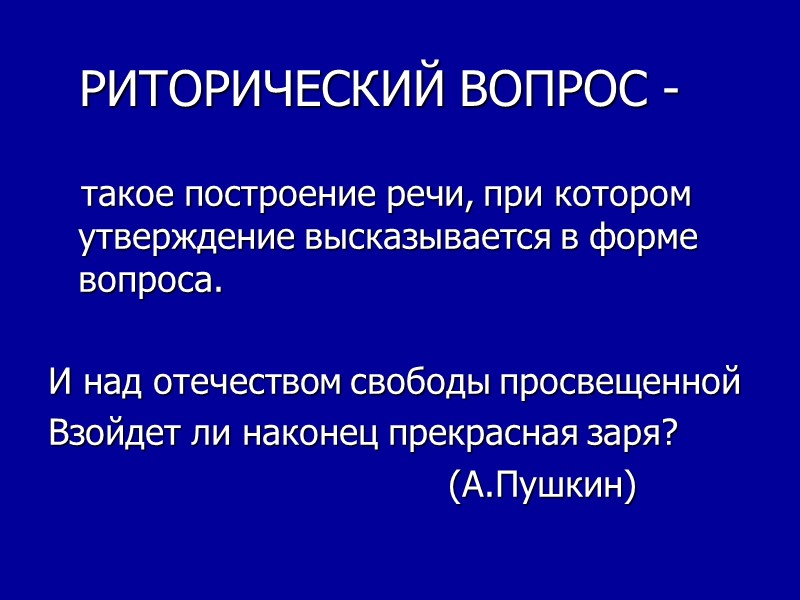 РИТОРИЧЕСКИЙ ВОПРОС -

такое построение речи, при котором утверждение высказывается в форме вопроса.

И над отечеством свободы просвещенной
Взойдет ли наконец прекрасная заря?
(А.Пушкин)